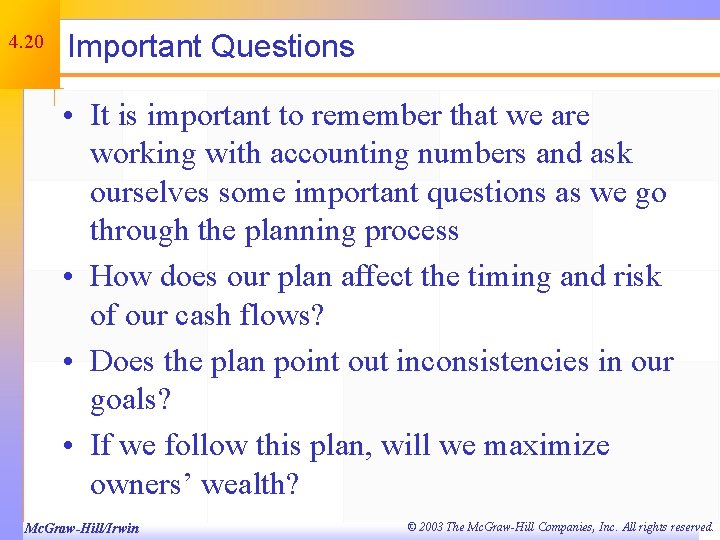 4.20

Important Questions

• It is important to remember that we are working with accounting numbers and ask ourselves some important questions as we go through the planning process
• How does our plan affect the timing and risk of our cash flows?
• Does the plan point out inconsistencies in our goals?
• If we follow this plan, will we maximize owners' wealth?

McGraw-Hill/Irwin

© 2003 The McGraw-Hill Companies, Inc. All rights reserved.